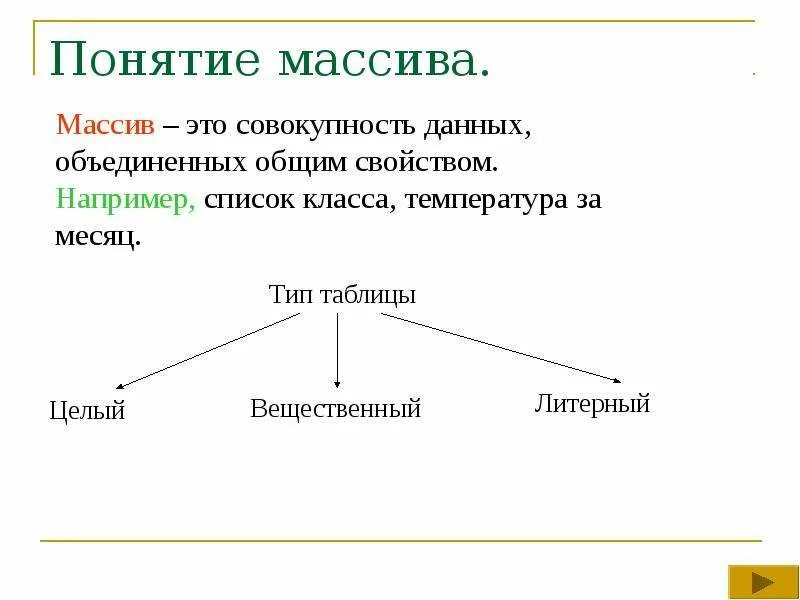 Понятие массива.

Массив – это совокупность данных, объединенных общим свойством. Например, список класса, температура за месяц.

Тип таблицы

Целый

Вещественный

Литерный